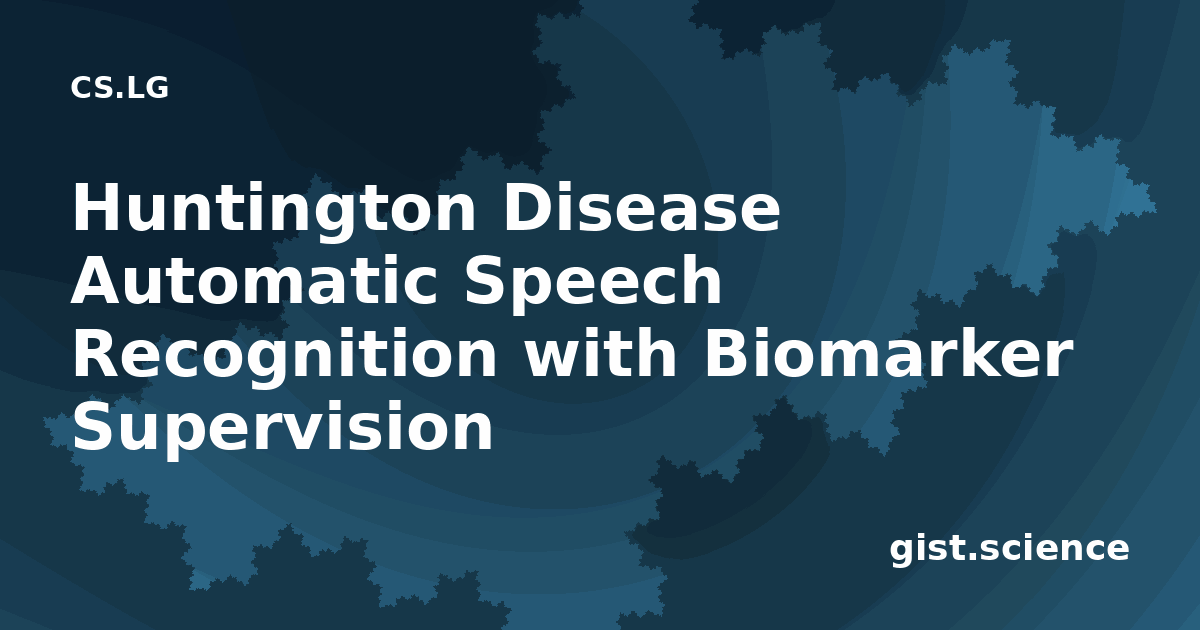 CS.LG

Huntington Disease Automatic Speech Recognition with Biomarker Supervision

gist.science